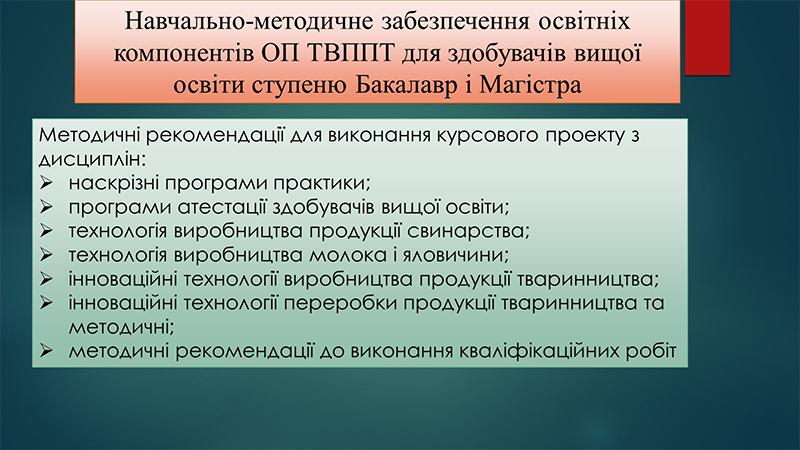 Навчально-методичне забезпечення освітніх компонентів ОП ТВППТ для здобувачів вищої освіти ступеню Бакалавр і Магістра

Методичні рекомендації для виконання курсового проекту з дисциплін:
➢ наскрізні програми практики;
➢ програми атестації здобувачів вищої освіти;
➢ технологія виробництва продукції свинарства;
➢ технологія виробництва молока і яловичини;
➢ інноваційні технології виробництва продукції тваринництва;
➢ інноваційні технології переробки продукції тваринництва та методичні;
➢ методичні рекомендації до виконання кваліфікаційних робіт